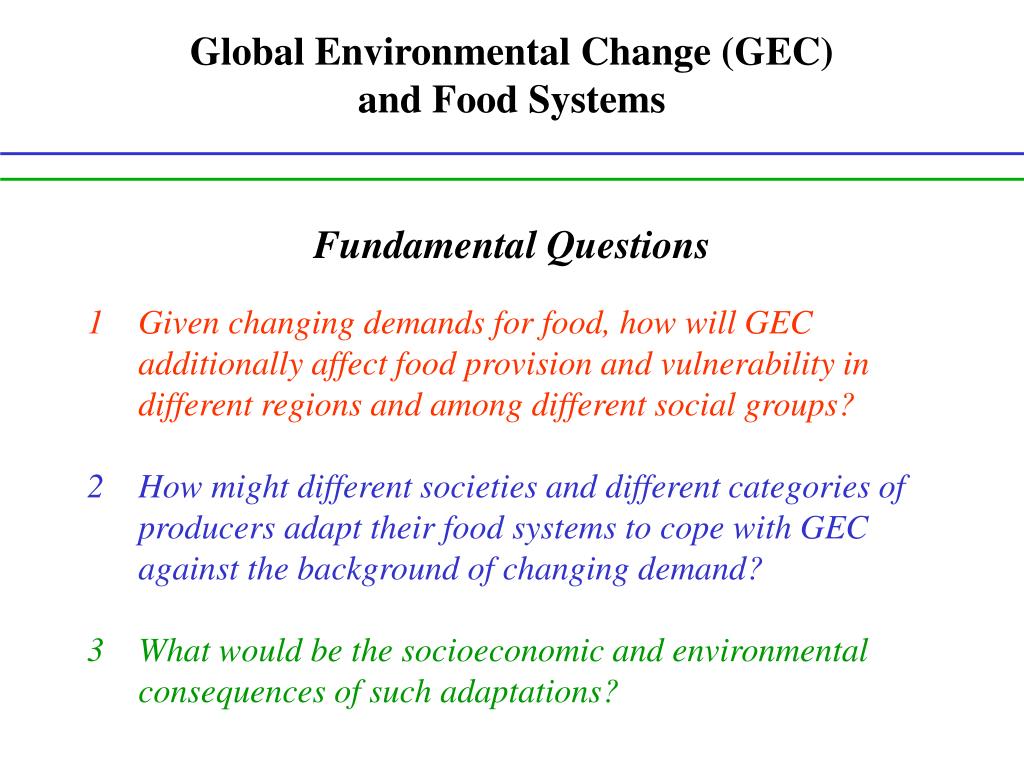 Global Environmental Change (GEC)
and Food Systems

Fundamental Questions

1 Given changing demands for food, how will GEC additionally affect food provision and vulnerability in different regions and among different social groups?

2 How might different societies and different categories of producers adapt their food systems to cope with GEC against the background of changing demand?

3 What would be the socioeconomic and environmental consequences of such adaptations?